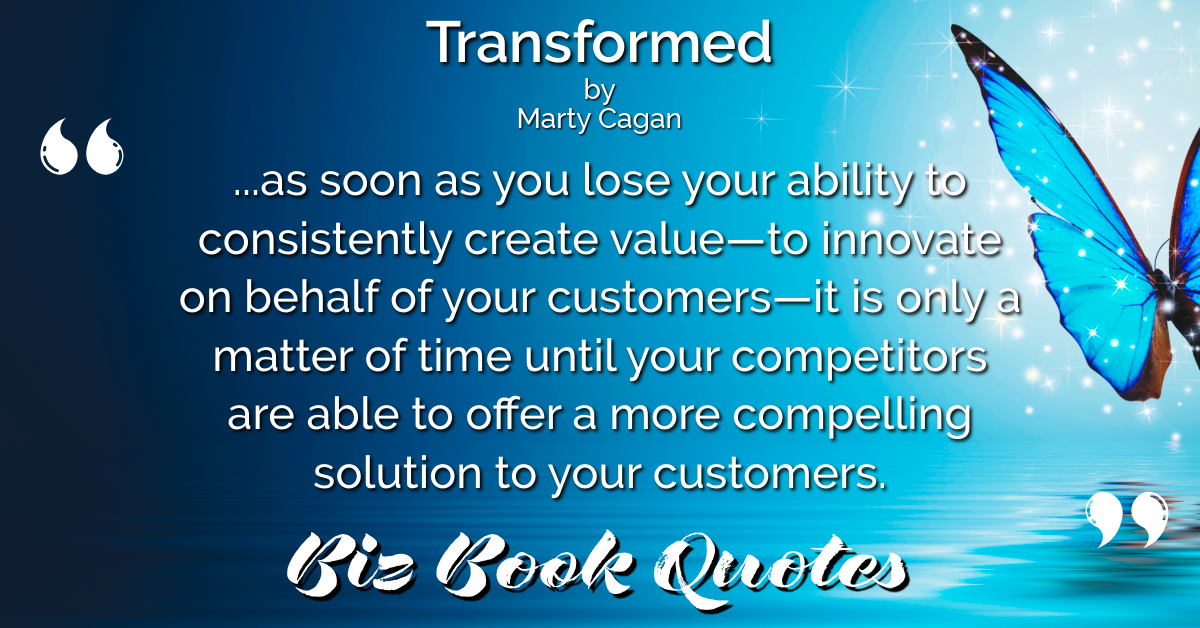 Transformed
by
Marty Cagan

“

...as soon as you lose your ability to consistently create value—to innovate on behalf of your customers—it is only a matter of time until your competitors are able to offer a more compelling solution to your customers.

”

Biz Book Quotes